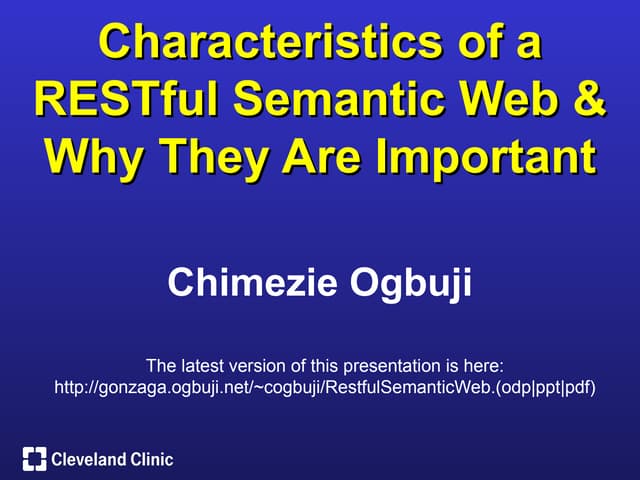 Characteristics of a RESTful Semantic Web & Why They Are Important

Chimezie Ogbuji

The latest version of this presentation is here:
http://gonzaga.ogbuji.net/~cogbuji/RestfulSemanticWeb.(odp|ppt|pdf)

Cleveland Clinic